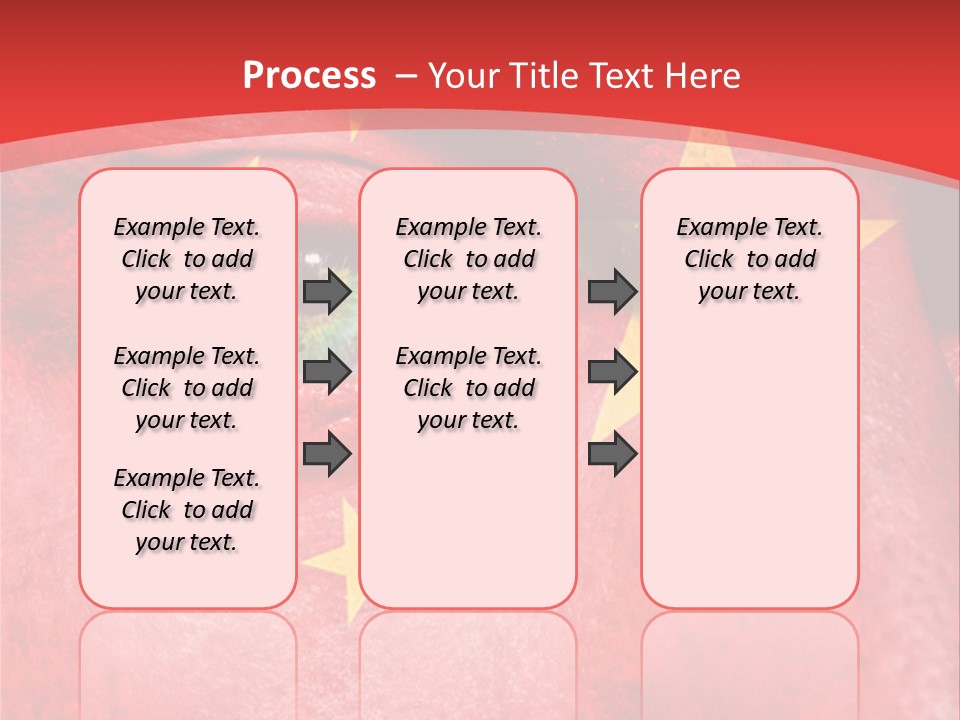 Process – Your Title Text Here

Example Text. Click to add your text.

Example Text. Click to add your text.

Example Text. Click to add your text.

Example Text. Click to add your text.

Example Text. Click to add your text.

Example Text. Click to add your text.